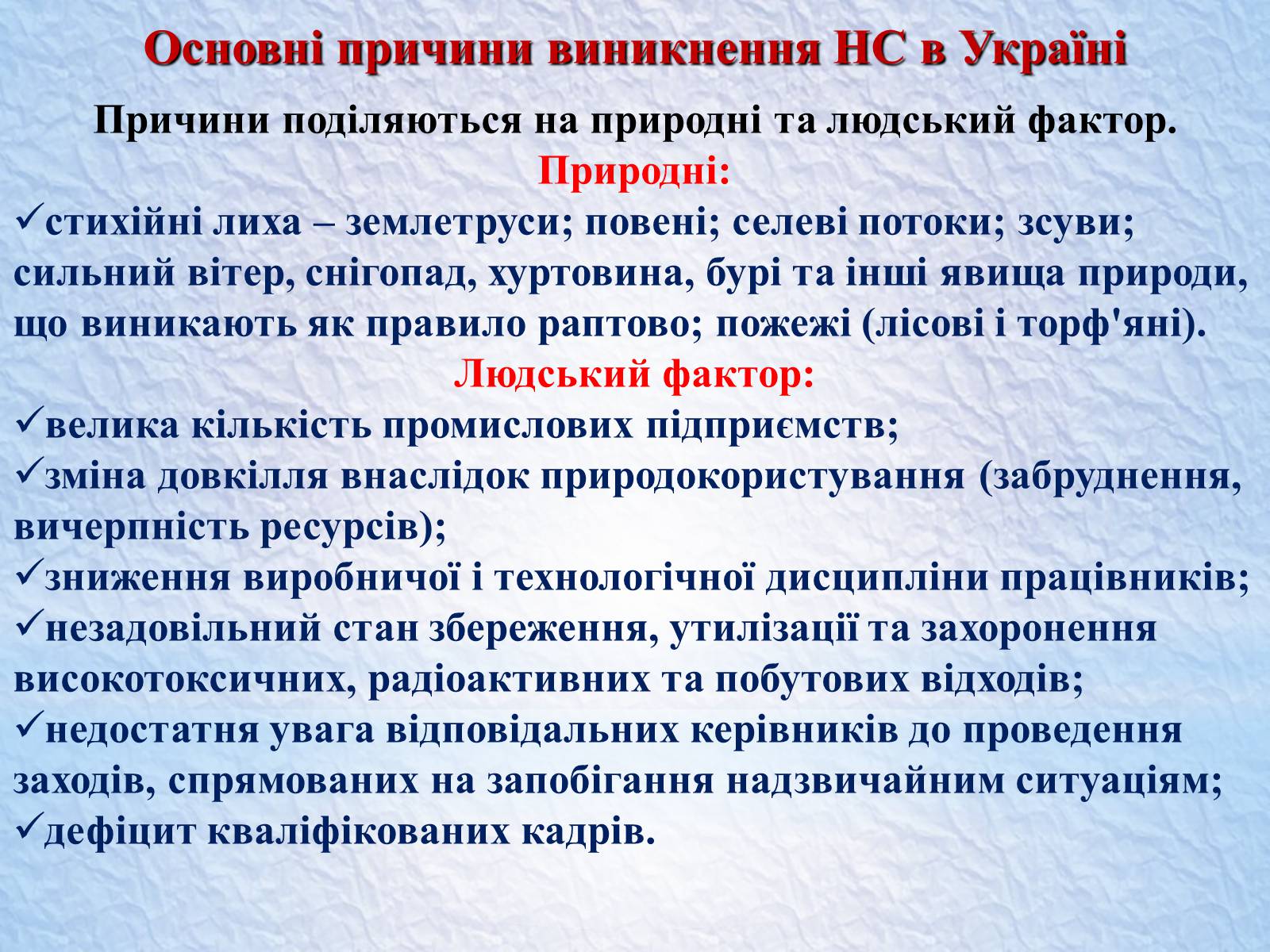 Основні причини виникнення НС в Україні

Причини поділяються на природні та людський фактор.

Природні:

✓стихійні лиха – землетруси; повені; селеві потоки; зсуви; сильний вітер, снігопад, хуртовина, бурі та інші явища природи, що виникають як правило раптово; пожежі (лісові і торф'яні).

Людський фактор:

✓велика кількість промислових підприємств;
✓зміна довкілля внаслідок природокористування (забруднення, вичерпність ресурсів);
✓зниження виробничої і технологічної дисципліни працівників;
✓незадовільний стан збереження, утилізації та захоронення високотоксичних, радіоактивних та побутових відходів;
✓недостатня увага відповідальних керівників до проведення заходів, спрямованих на запобігання надзвичайним ситуаціям;
✓дефіцит кваліфікованих кадрів.